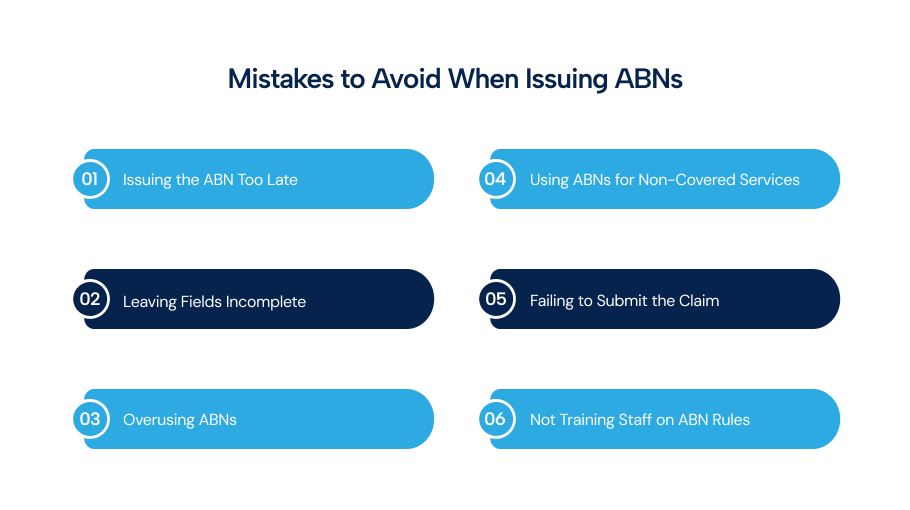 Mistakes to Avoid When Issuing ABNs

01 Issuing the ABN Too Late

02 Leaving Fields Incomplete

03 Overusing ABNs

04 Using ABNs for Non-Covered Services

05 Failing to Submit the Claim

06 Not Training Staff on ABN Rules